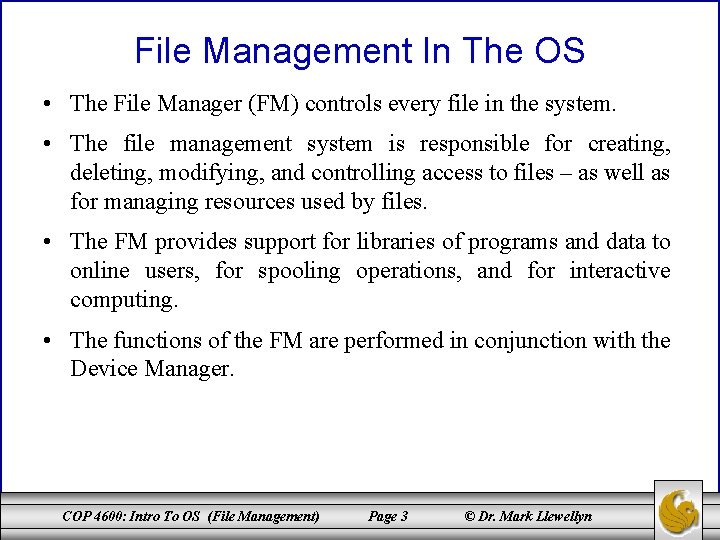 File Management In The OS

• The File Manager (FM) controls every file in the system.

• The file management system is responsible for creating, deleting, modifying, and controlling access to files – as well as for managing resources used by files.

• The FM provides support for libraries of programs and data to online users, for spooling operations, and for interactive computing.

• The functions of the FM are performed in conjunction with the Device Manager.

COP 4600: Intro To OS (File Management) Page 3 © Dr. Mark Llewellyn